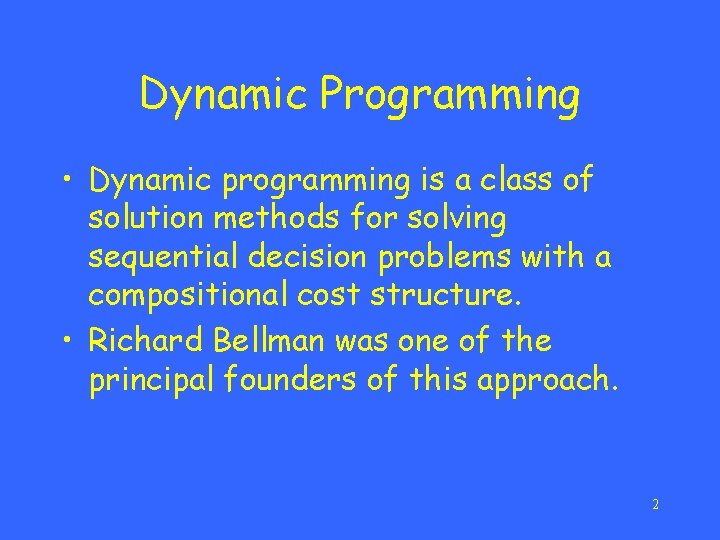 Dynamic Programming

• Dynamic programming is a class of solution methods for solving sequential decision problems with a compositional cost structure.

• Richard Bellman was one of the principal founders of this approach.

2